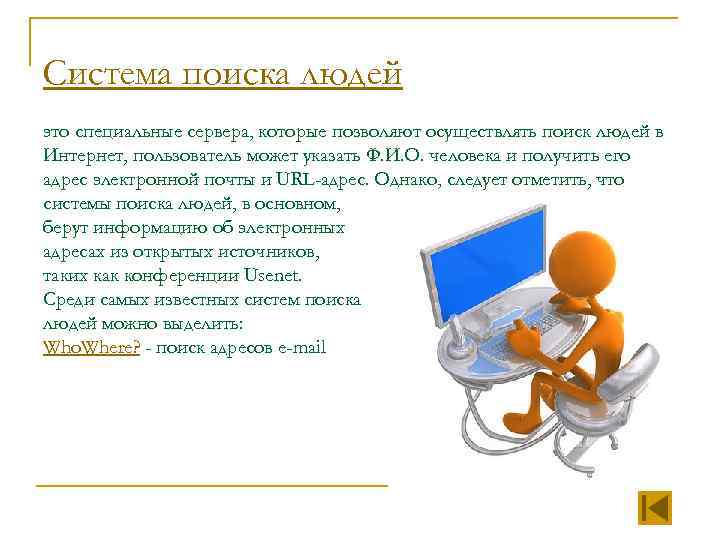 Система поиска людей

это специальные сервера, которые позволяют осуществлять поиск людей в Интернет, пользователь может указать Ф.И.О. человека и получить его адрес электронной почты и URL-адрес. Однако, следует отметить, что системы поиска людей, в основном, берут информацию об электронных адресах из открытых источников, таких как конференции Usenet.
Среди самых известных систем поиска людей можно выделить:
WhoWhere? - поиск адресов e-mail